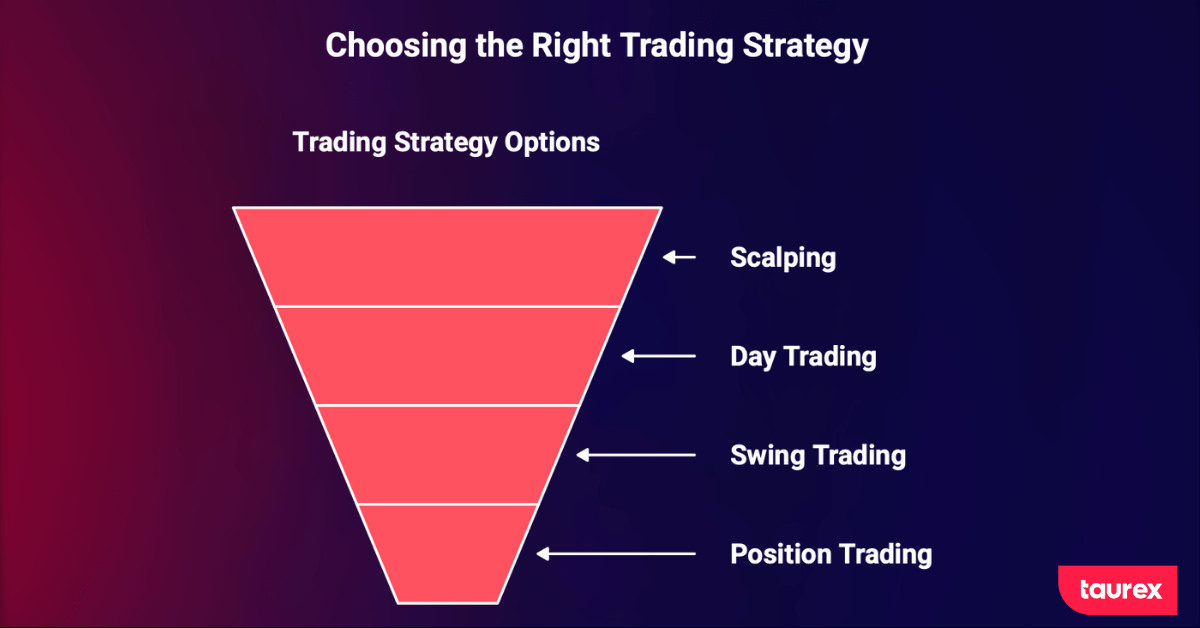 Choosing the Right Trading Strategy

Trading Strategy Options

Scalping

Day Trading

Swing Trading

Position Trading

taurex